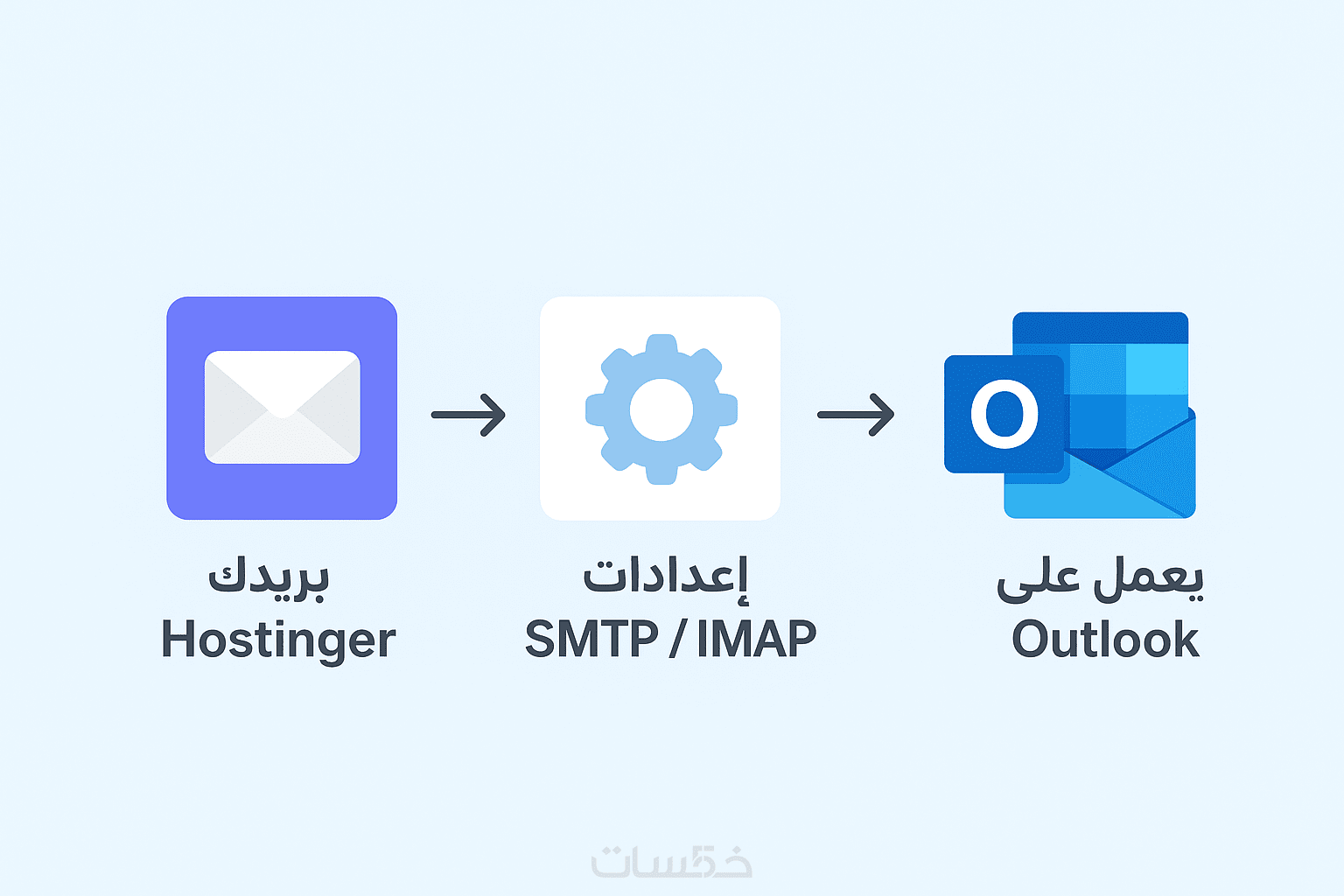 بريدك
Hostinger

إعدادات
SMTP / IMAP

O

يعمل على
Outlook

خمسات